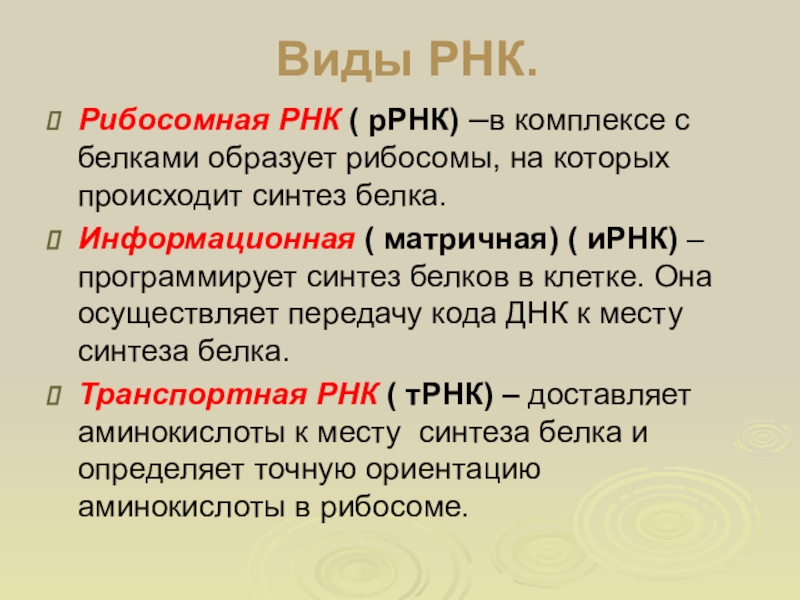 Виды РНК.

Рибосомная РНК ( рРНК) –в комплексе с белками образует рибосомы, на которых происходит синтез белка.

Информационная ( матричная) ( иРНК) – программирует синтез белков в клетке. Она осуществляет передачу кода ДНК к месту синтеза белка.

Транспортная РНК ( тРНК) – доставляет аминокислоты к месту синтеза белка и определяет точную ориентацию аминокислоты в рибосоме.